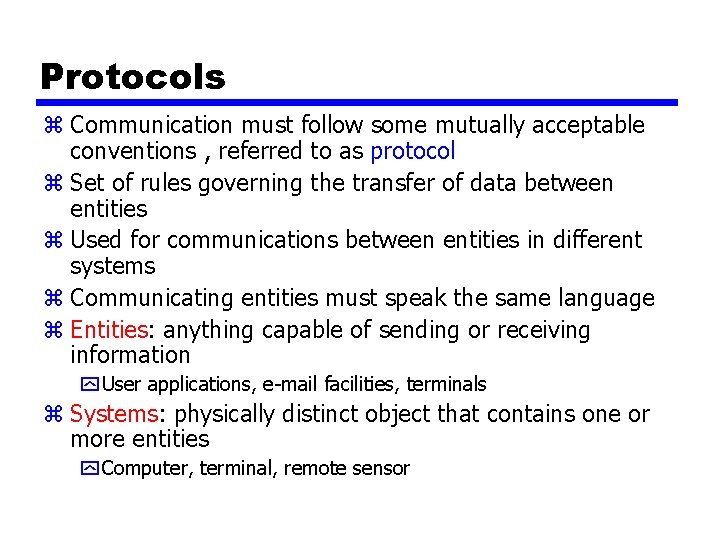 Protocols

⌘ Communication must follow some mutually acceptable conventions , referred to as protocol

⌘ Set of rules governing the transfer of data between entities

⌘ Used for communications between entities in different systems

⌘ Communicating entities must speak the same language

⌘ Entities: anything capable of sending or receiving information

User applications, e-mail facilities, terminals

⌘ Systems: physically distinct object that contains one or more entities

Computer, terminal, remote sensor